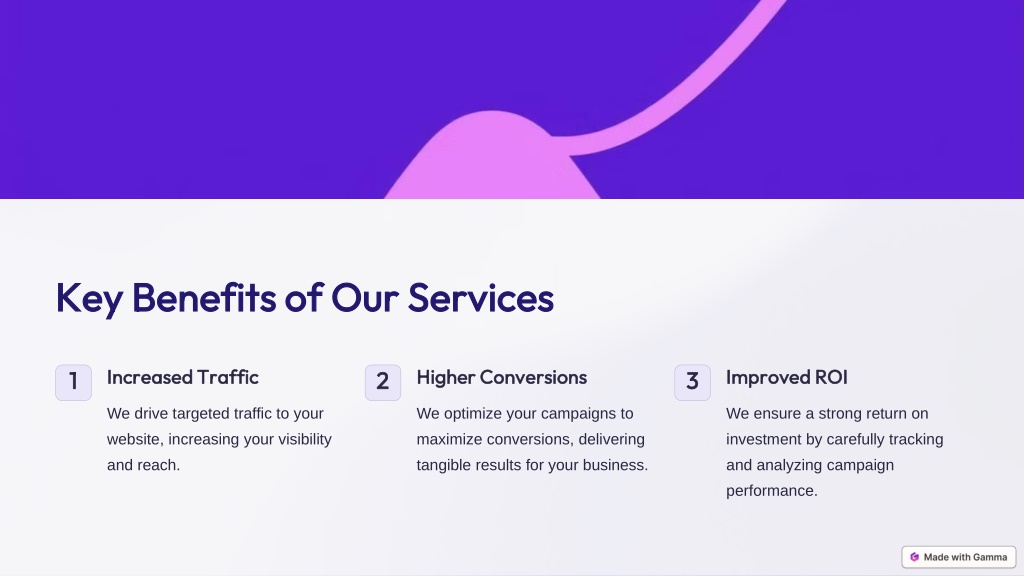 Key Benefits of Our Services

1

Increased Traffic

We drive targeted traffic to your website, increasing your visibility and reach.

2

Higher Conversions

We optimize your campaigns to maximize conversions, delivering tangible results for your business.

3

Improved ROI

We ensure a strong return on investment by carefully tracking and analyzing campaign performance.

Made with Gamma